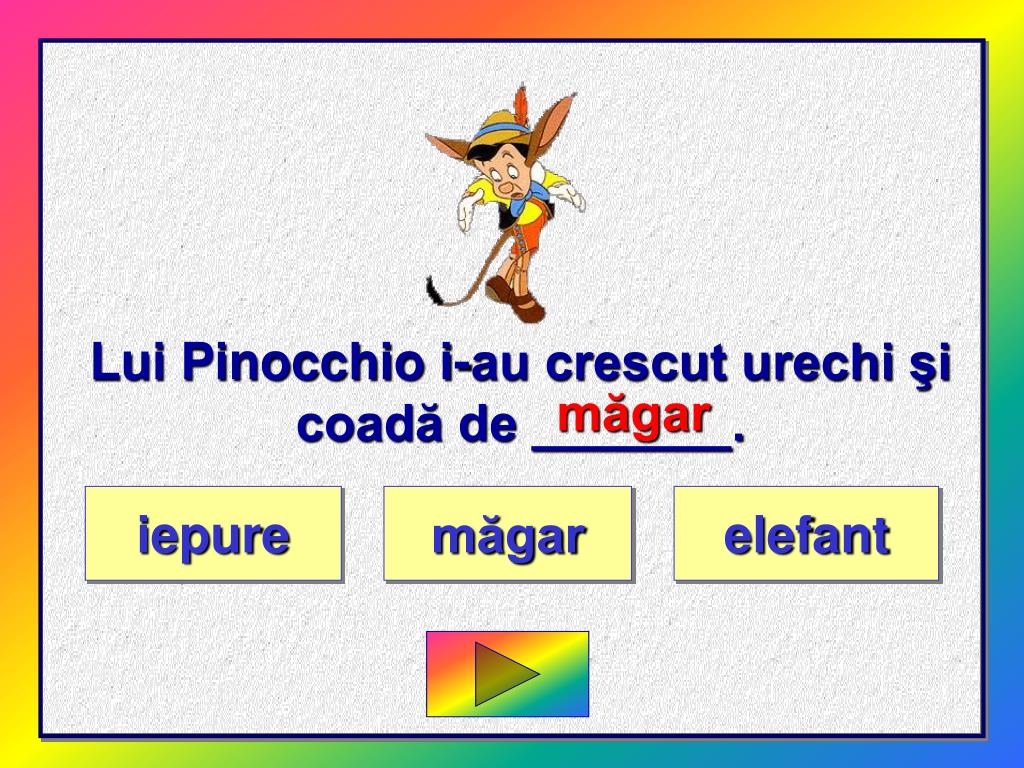 Lui Pinocchio i-au crescut urechi şi coadă de măgar.

iepure

măgar

elefant